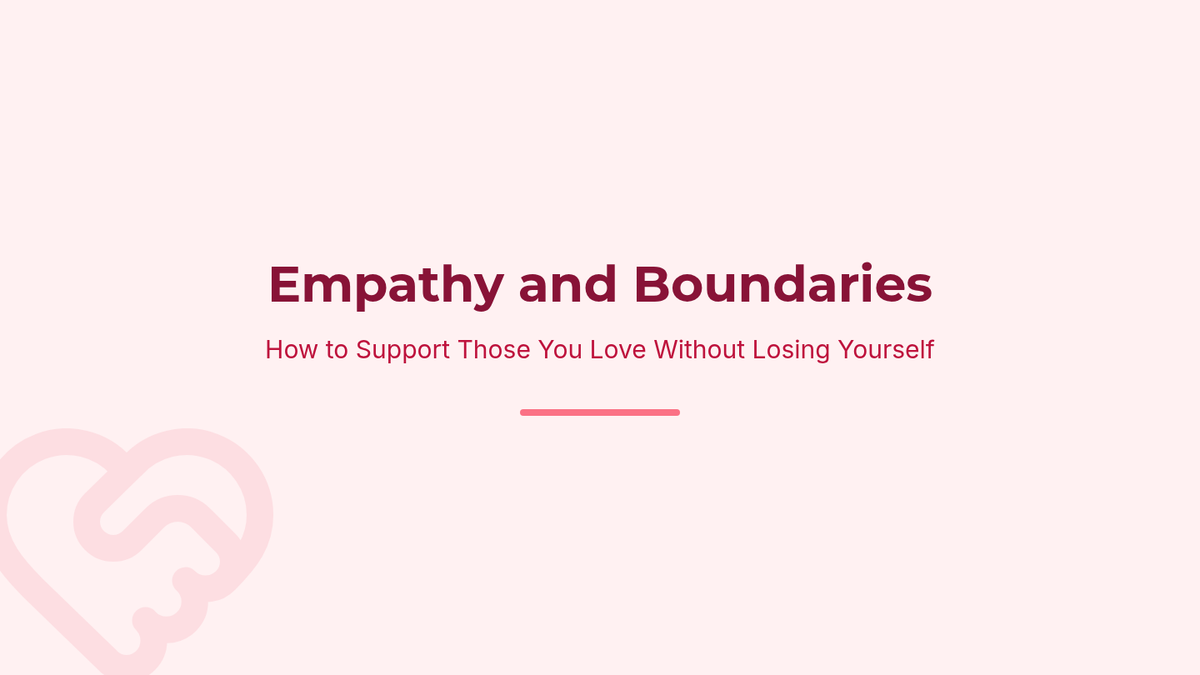 Empathy and Boundaries

How to Support Those You Love Without Losing Yourself